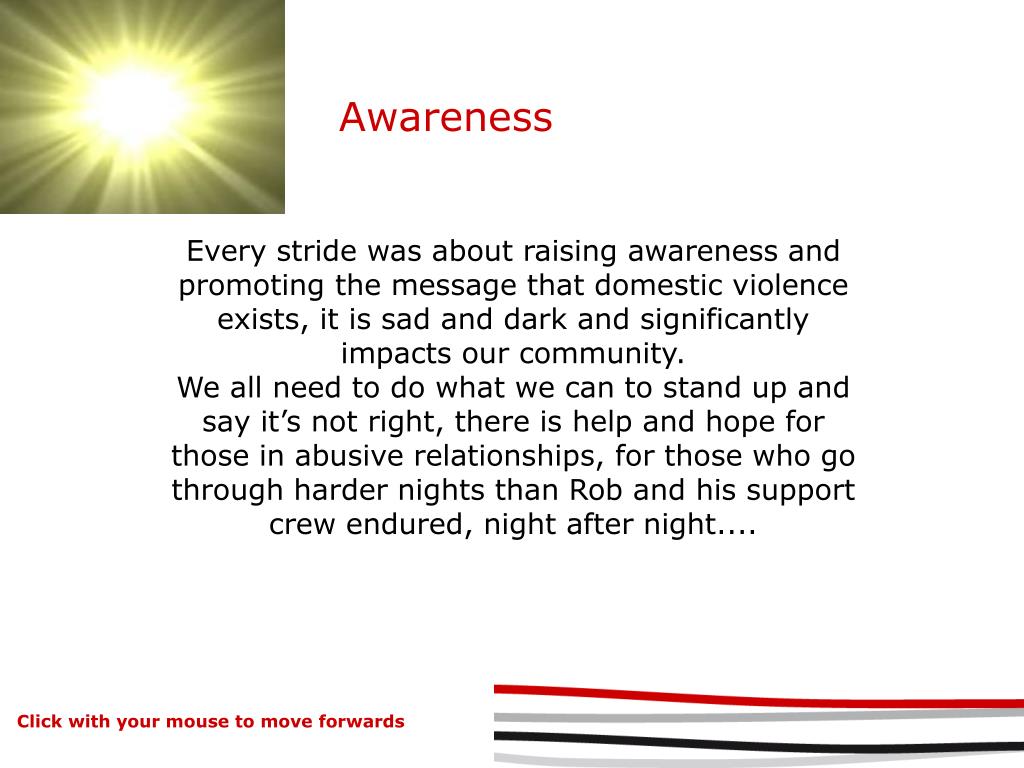 Awareness

Every stride was about raising awareness and promoting the message that domestic violence exists, it is sad and dark and significantly impacts our community.
We all need to do what we can to stand up and say it’s not right, there is help and hope for those in abusive relationships, for those who go through harder nights than Rob and his support crew endured, night after night....

Click with your mouse to move forwards